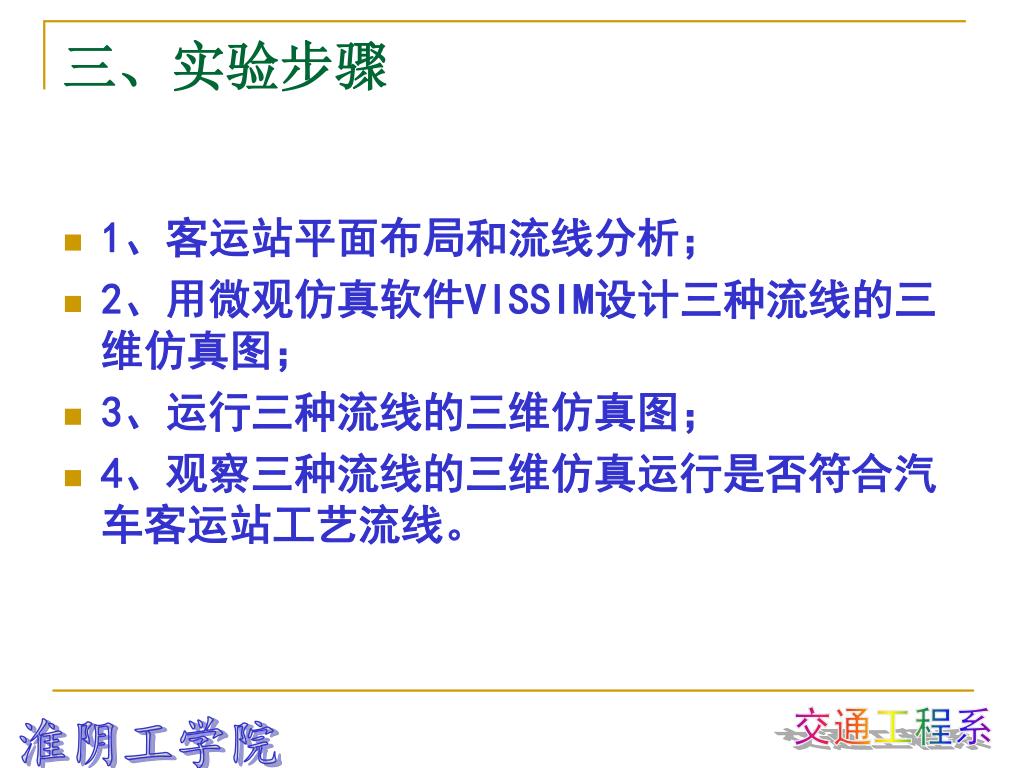 三、实验步骤

1、客运站平面布局和流线分析；

2、用微观仿真软件VISSIM设计三种流线的三维仿真图；

3、运行三种流线的三维仿真图；

4、观察三种流线的三维仿真运行是否符合汽车客运站工艺流线。

淮阴工学院

交通工程系